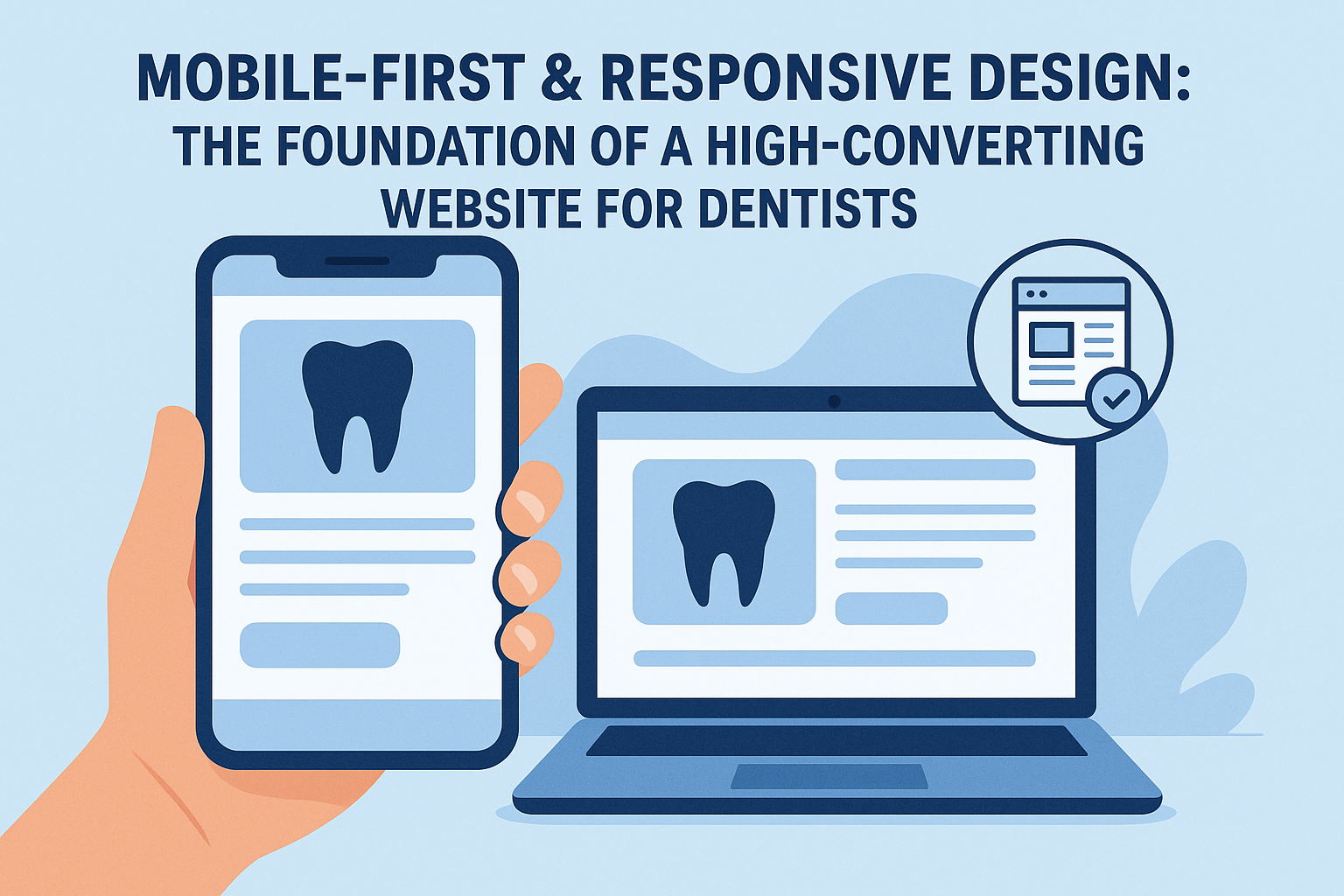 MOBILE-FIRST & RESPONSIVE DESIGN:
THE FOUNDATION OF A HIGH-CONVERTING WEBSITE FOR DENTISTS